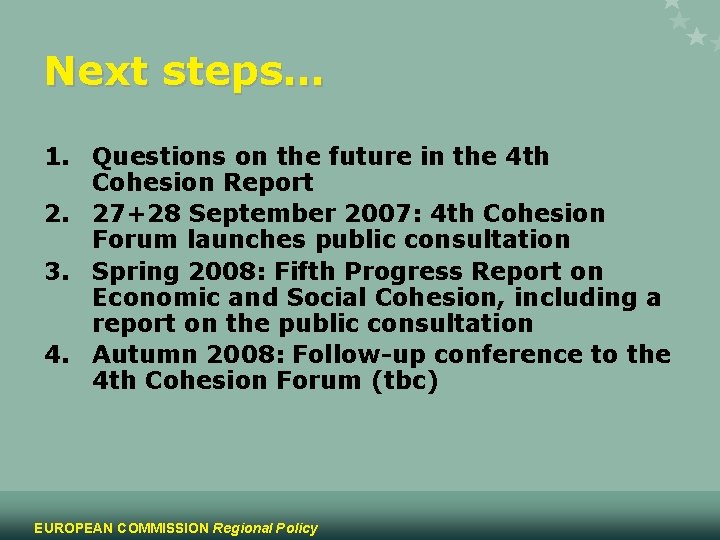 Next steps...

1. Questions on the future in the 4th Cohesion Report
2. 27+28 September 2007: 4th Cohesion Forum launches public consultation
3. Spring 2008: Fifth Progress Report on Economic and Social Cohesion, including a report on the public consultation
4. Autumn 2008: Follow-up conference to the 4th Cohesion Forum (tbc)

EUROPEAN COMMISSION Regional Policy